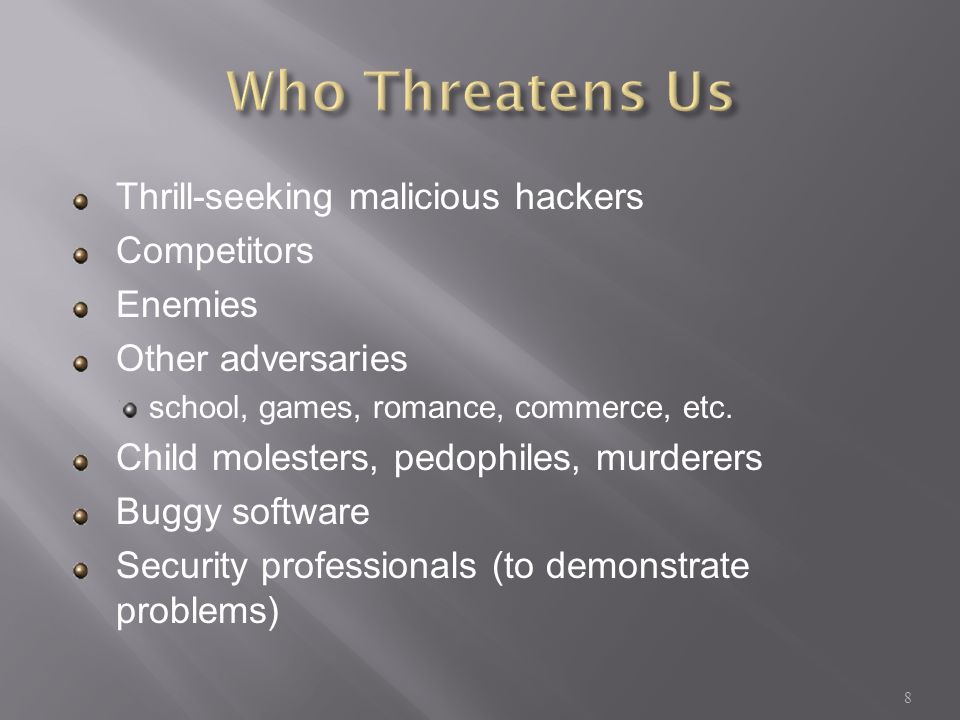 Who Threatens Us

- Thrill-seeking malicious hackers
- Competitors
- Enemies
- Other adversaries
  - school, games, romance, commerce, etc.
- Child molesters, pedophiles, murderers
- Buggy software
- Security professionals (to demonstrate problems)

8